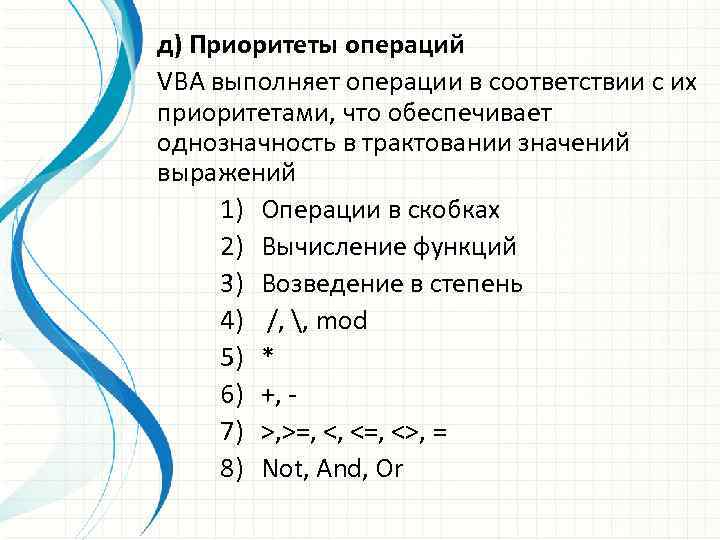 д) Приоритеты операций

VBA выполняет операции в соответствии с их приоритетами, что обеспечивает однозначность в трактовании значений выражений

1) Операции в скобках
2) Вычисление функций
3) Возведение в степень
4) /, \, mod
5) *
6) +, -
7) >,>=, <, <=, <>, =
8) Not, And, Or